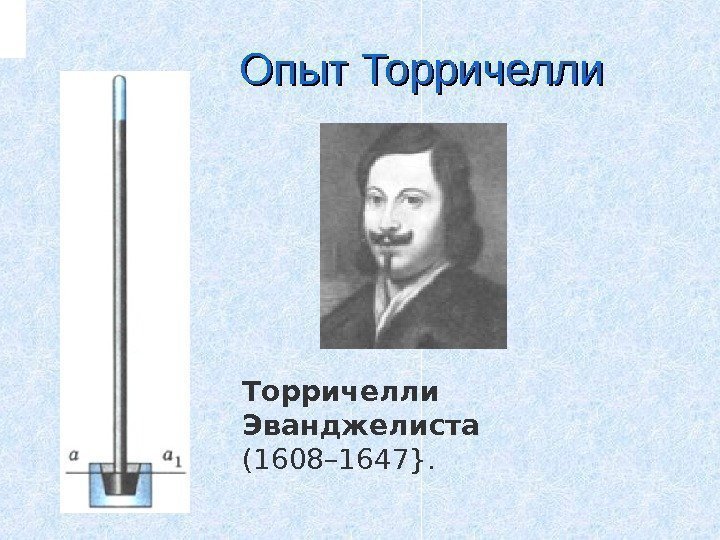 Опыт Торричелли

$a$ $a_1$

Торричелли Эванджелиста (1608–1647}.